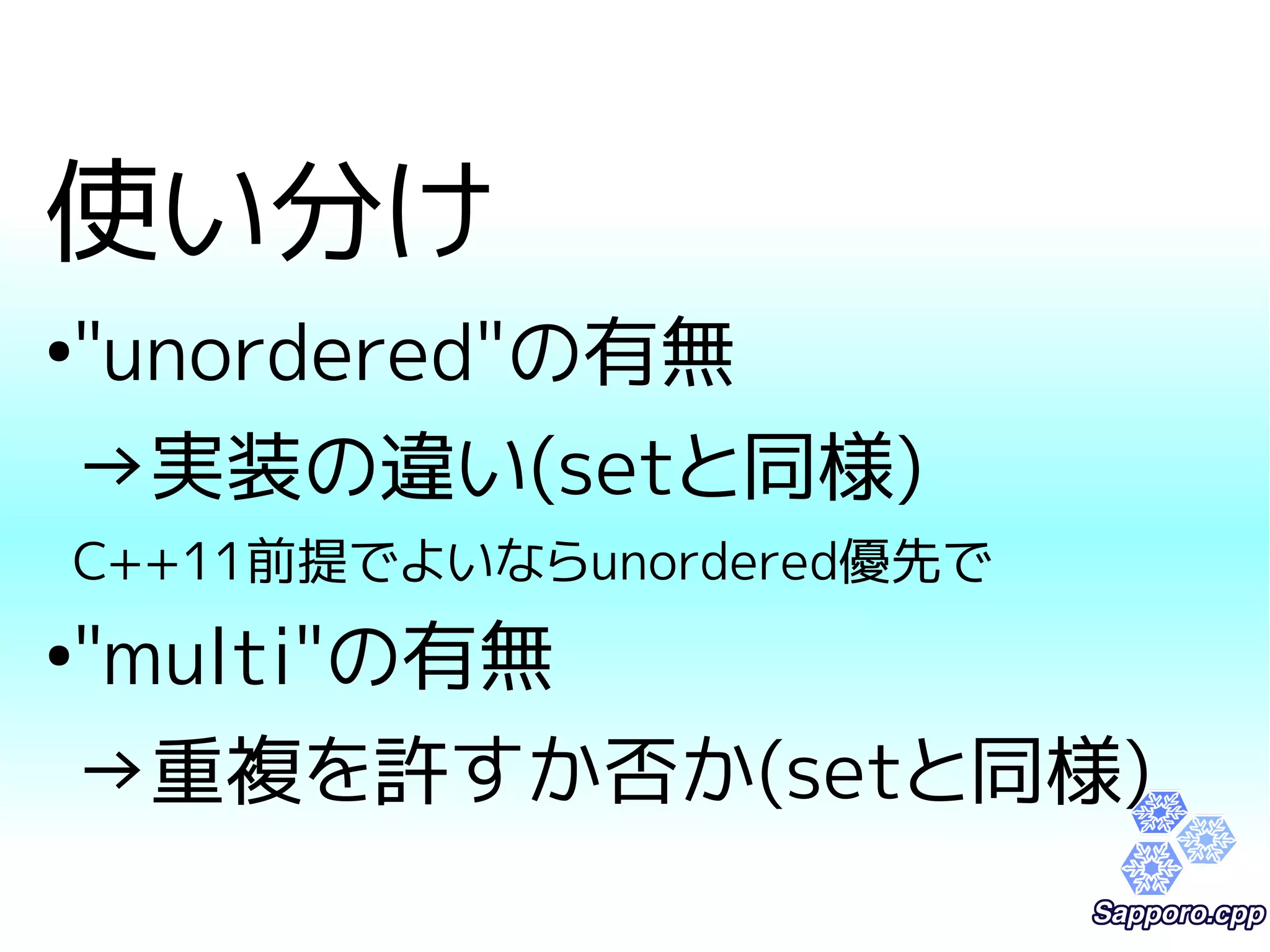 使い分け

•"unordered"の有無

→実装の違い(setと同様)

C++11前提でよいならunordered優先で

•"multi"の有無

→重複を許すか否か(setと同様)

Sapporo.cpp